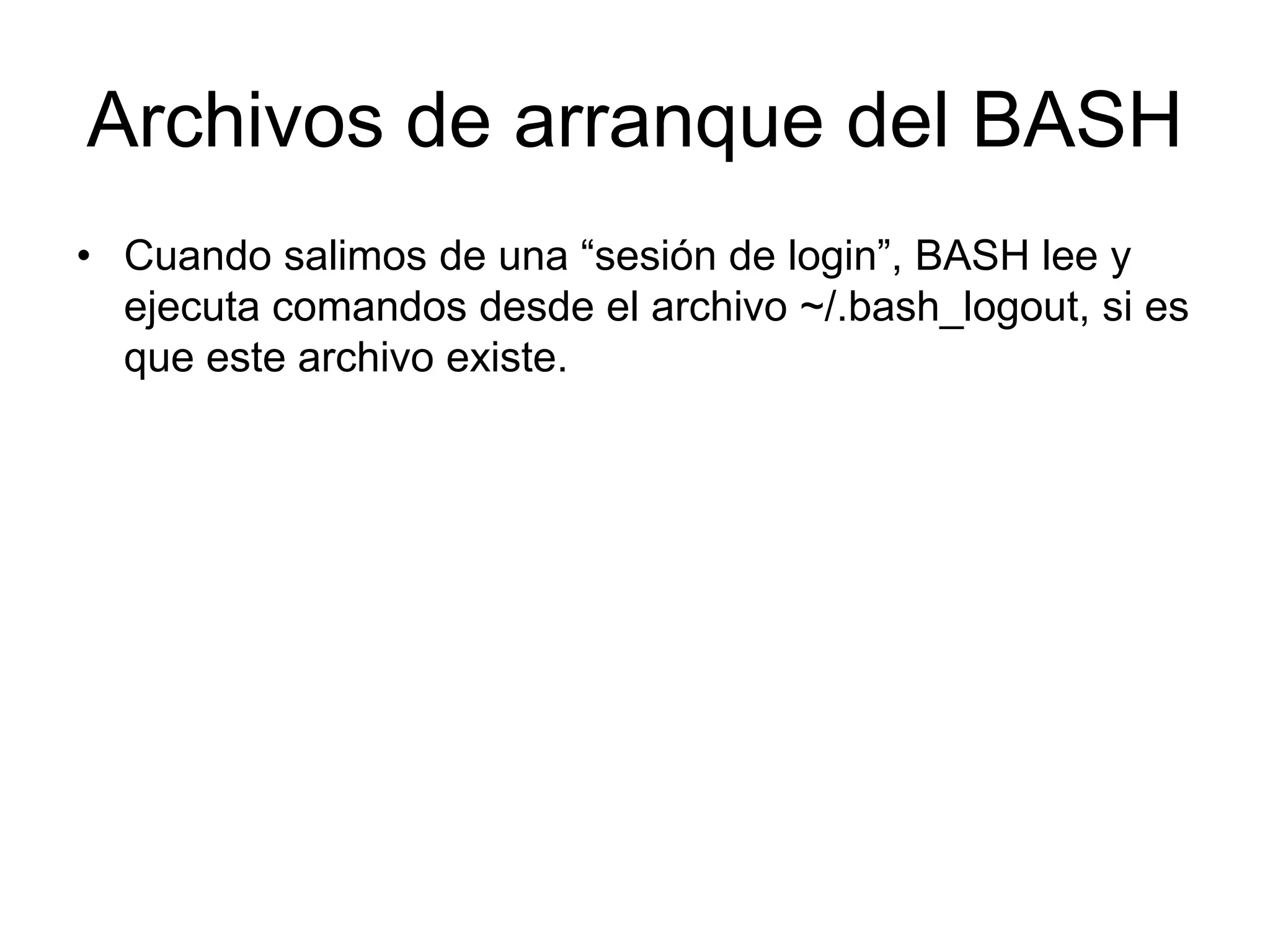 Archivos de arranque del BASH

• Cuando salimos de una “sesión de login”, BASH lee y ejecuta comandos desde el archivo ~/.bash_logout, si es que este archivo existe.